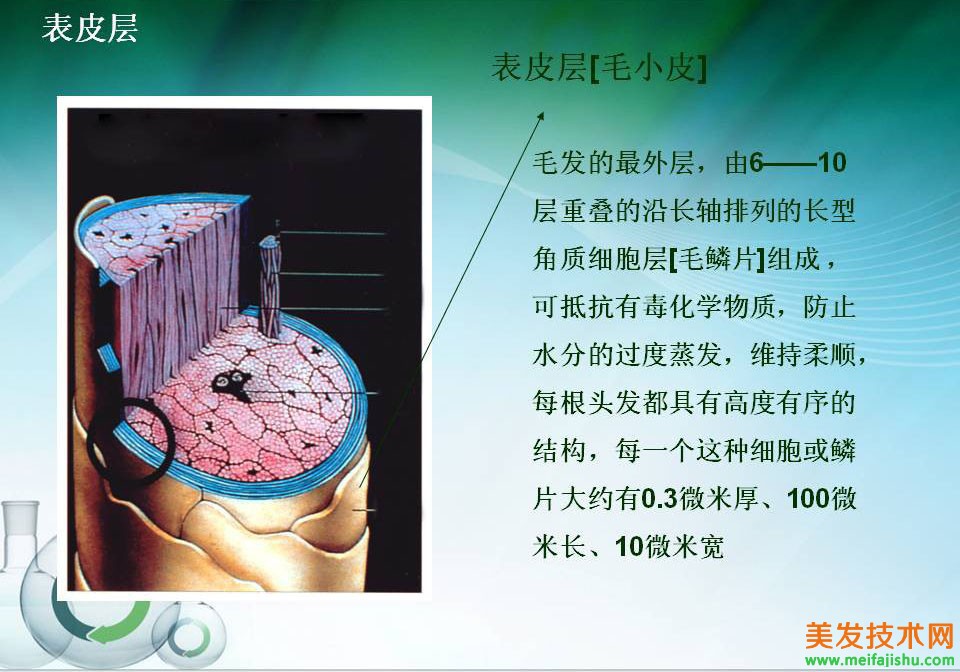 表皮层

表皮层[毛小皮]

毛发的最外层，由6——10层重叠的沿长轴排列的长型角质细胞层[毛鳞片]组成，可抵抗有毒化学物质，防止水分的过度蒸发，维持柔顺，每根头发都具有高度有序的结构，每一个这种细胞或鳞片大约有0.3微米厚、100微米长、10微米宽

美发技术网
www.meifajishu.com